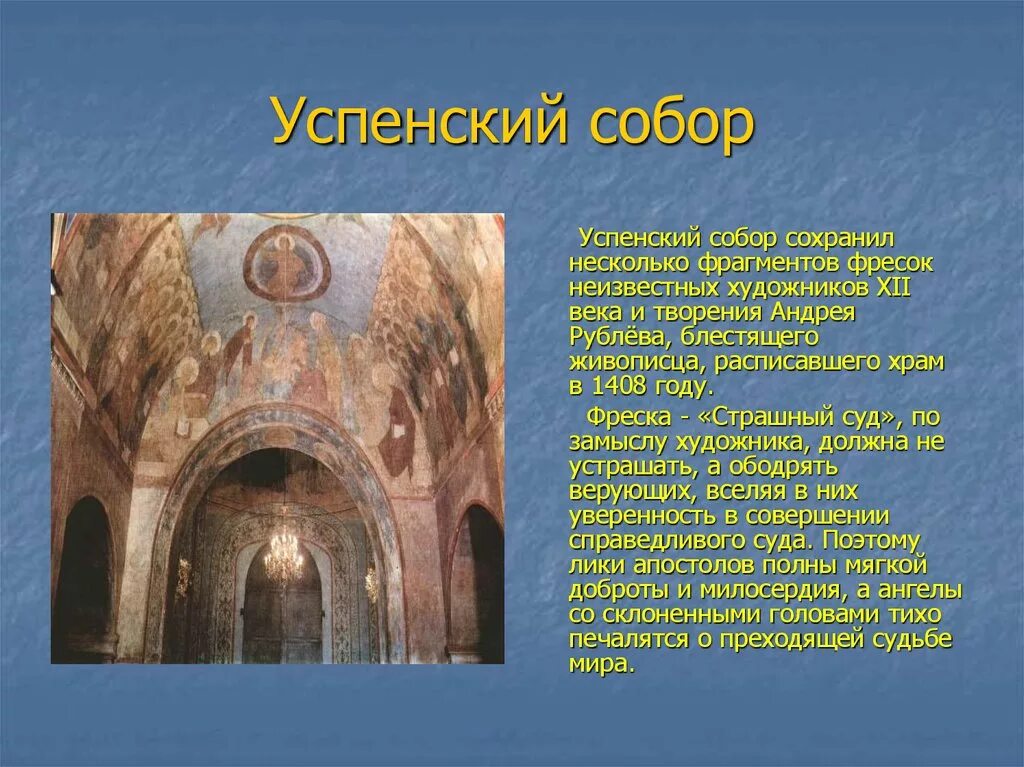 Успенский собор

Успенский собор сохранил несколько фрагментов фресок неизвестных художников XII века и творения Андрея Рублёва, блестящего живописца, расписавшего храм в 1408 году.

Фреска - «Страшный суд», по замыслу художника, должна не устрашать, а ободрять верующих, вселяя в них уверенность в совершении справедливого суда. Поэтому лики апостолов полны мягкой доброты и милосердия, а ангелы со склоненными головами тихо печалятся о преходящей судьбе мира.